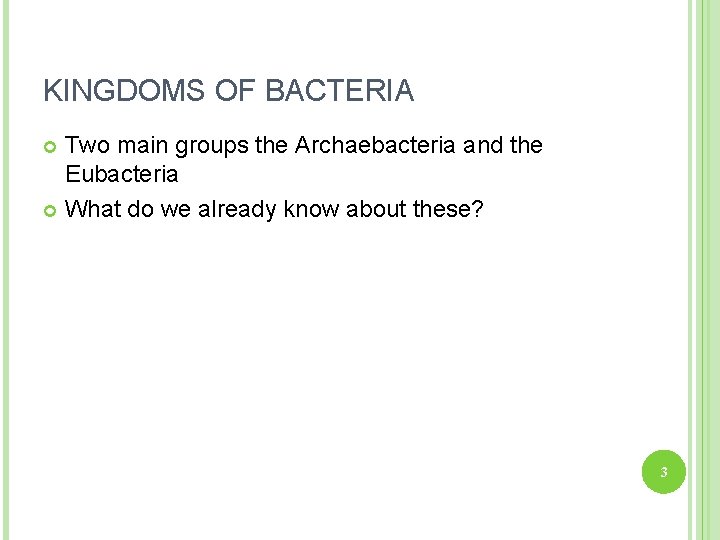 KINGDOMS OF BACTERIA

Two main groups the Archaebacteria and the Eubacteria

What do we already know about these?

3